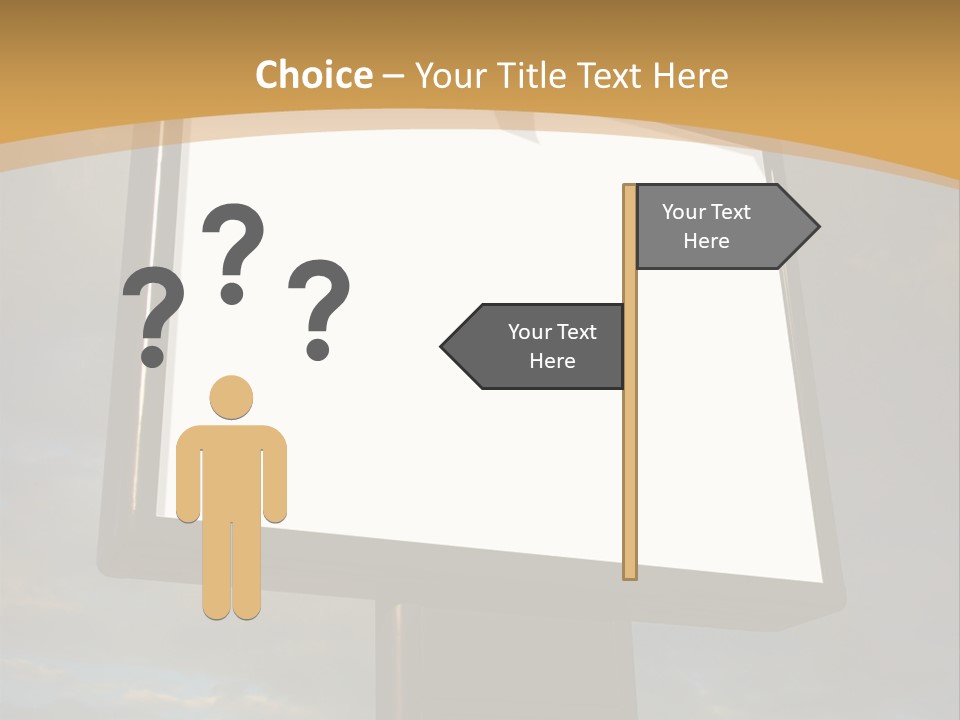 Choice – Your Title Text Here

? ? ?

Your Text Here

Your Text Here